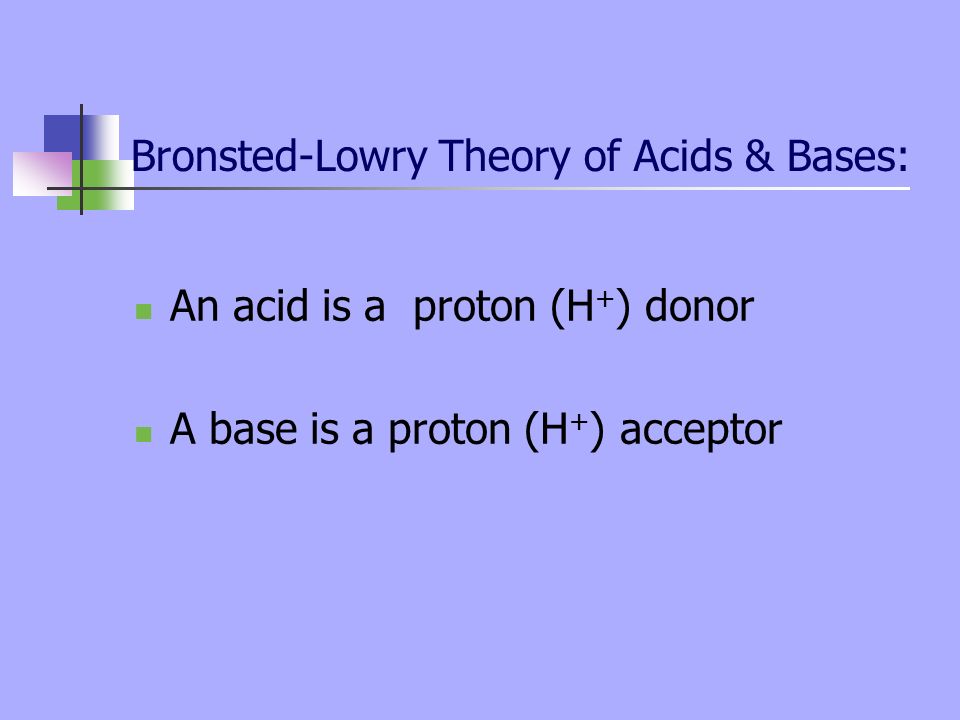 Bronsted-Lowry Theory of Acids & Bases:

An acid is a proton ($H^+$) donor

A base is a proton ($H^+$) acceptor